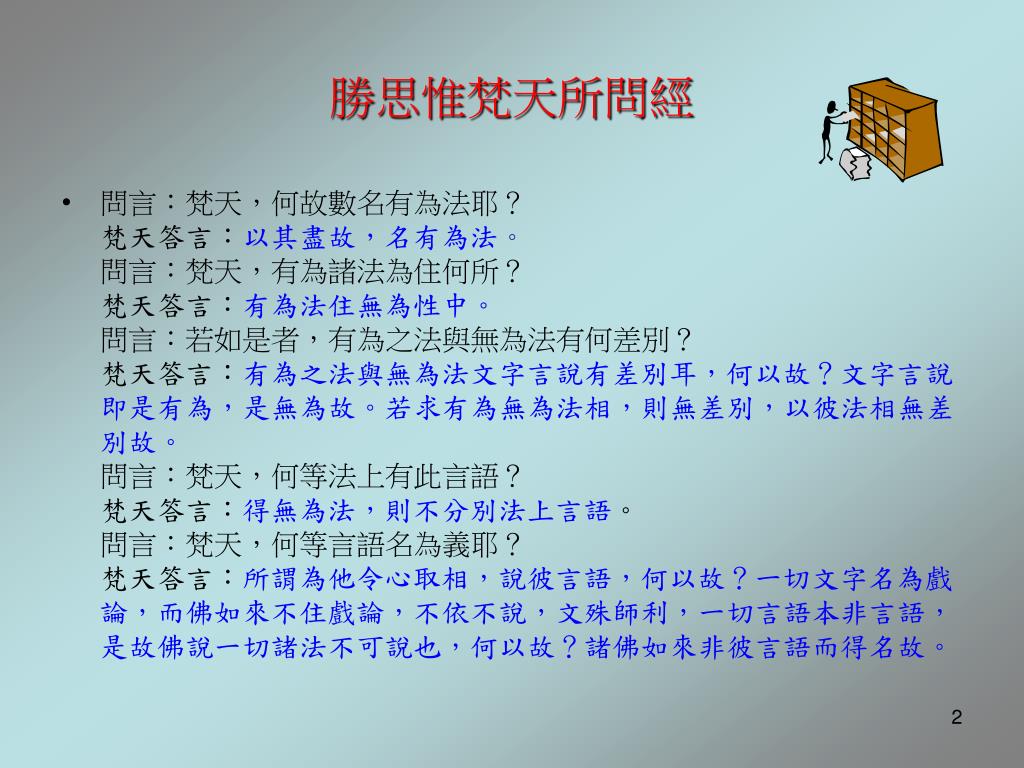 勝思惟梵天所問經

• 問言：梵天，何故數名有為法耶？
梵天答言：以其盡故，名有為法。
問言：梵天，有為諸法為住何所？
梵天答言：有為法住無為性中。
問言：若如是者，有為之法與無為法有何差別？
梵天答言：有為之法與無為法文字言說有差別耳，何以故？文字言說即是有為，是無為故。若求有為無為法相，則無差別，以彼法相無差別故。
問言：梵天，何等法上有此言語？
梵天答言：得無為法，則不分別法上言語。
問言：梵天，何等言語名為義耶？
梵天答言：所謂為他令心取相，說彼言語，何以故？一切文字名為戲論，而佛如來不住戲論，不依不說，文殊師利，一切言語本非言語，是故佛說一切諸法不可說也，何以故？諸佛如來非彼言語而得名故。

2